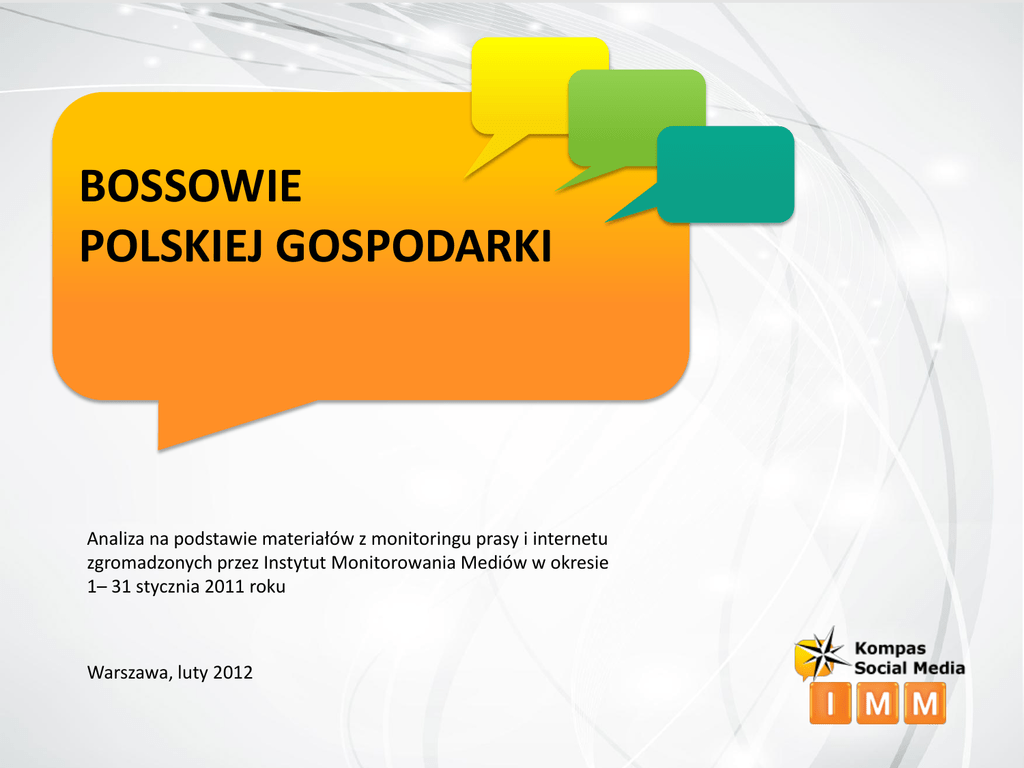 BOSSOWIE
POLSKIEJ GOSPODARKI

Analiza na podstawie materiałów z monitoringu prasy i internetu zgromadzonych przez Instytut Monitorowania Mediów w okresie 1– 31 stycznia 2011 roku

Warszawa, luty 2012

Kompas Social Media

IMM